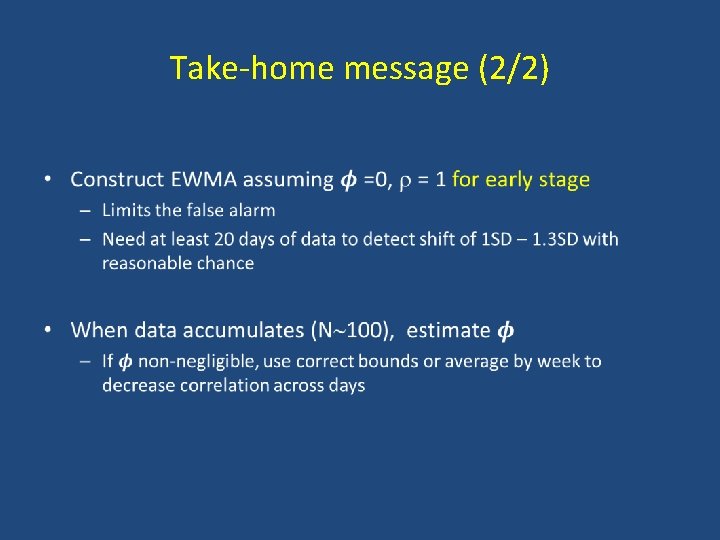 Take-home message (2/2)

• Construct EWMA assuming $\phi$ =0, $\rho$ = 1 for early stage
– Limits the false alarm
– Need at least 20 days of data to detect shift of 1SD – 1.3SD with reasonable chance

• When data accumulates (N~100), estimate $\phi$
– If $\phi$ non-negligible, use correct bounds or average by week to decrease correlation across days